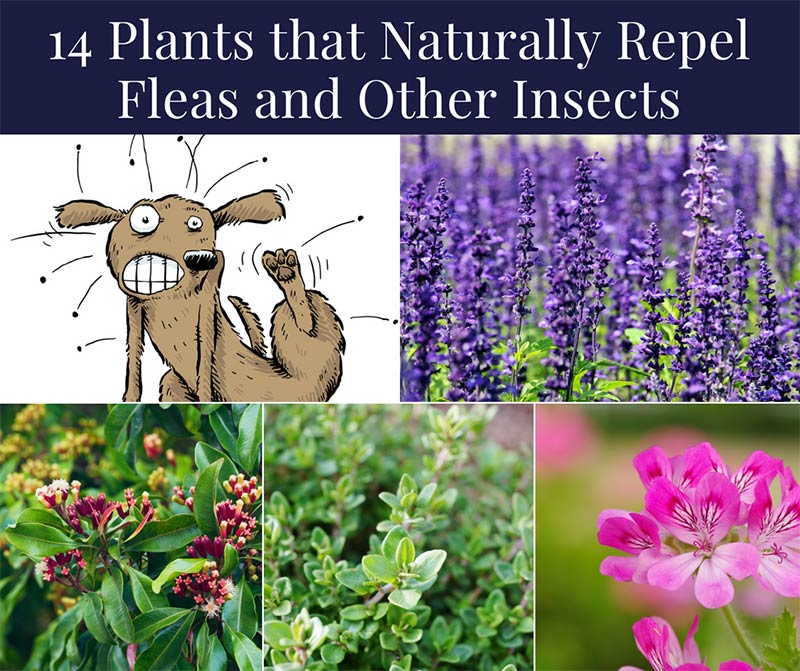 14 Plants that Naturally Repel Fleas and Other Insects